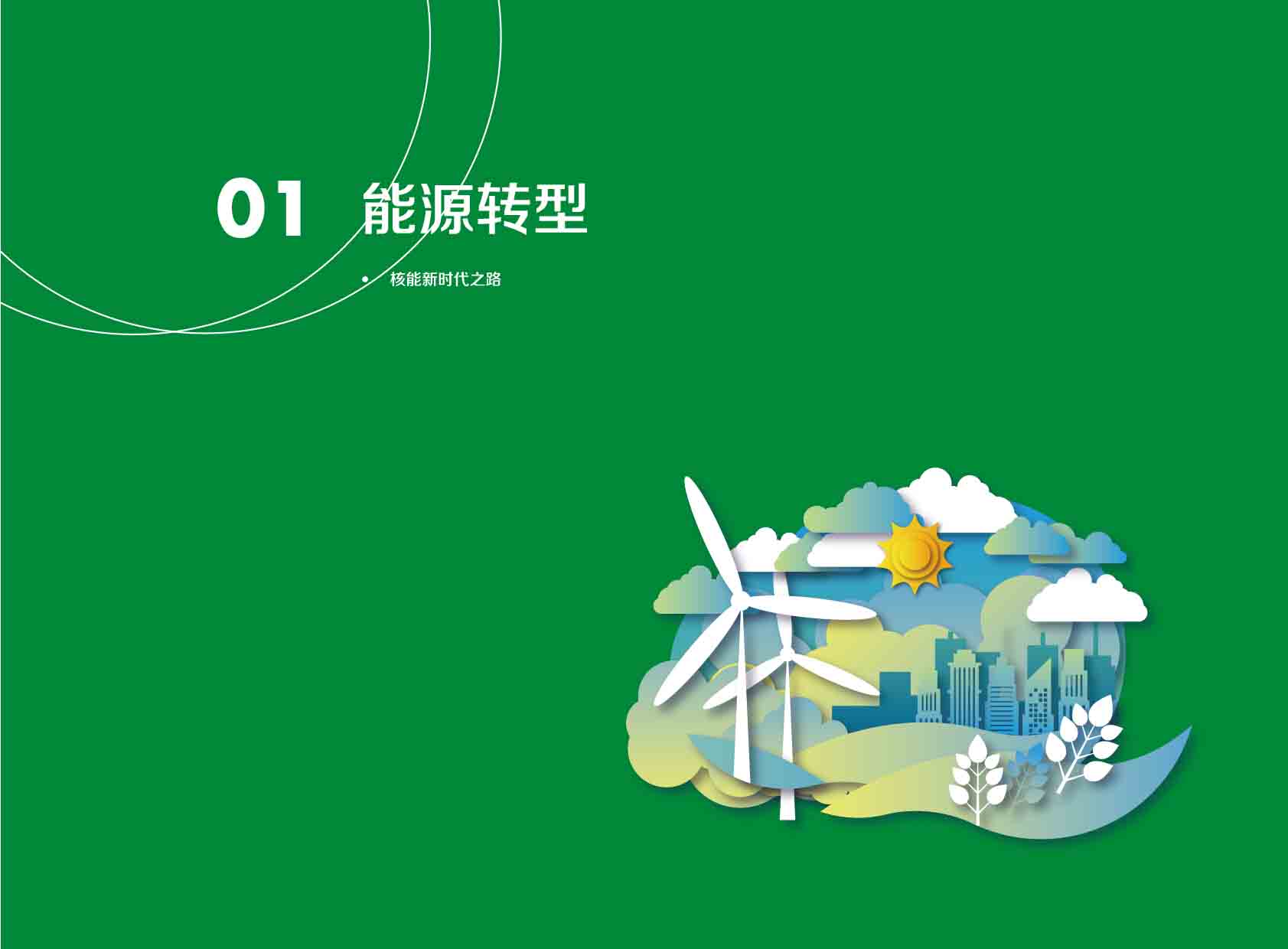 01 能源转型

• 核能新时代之路